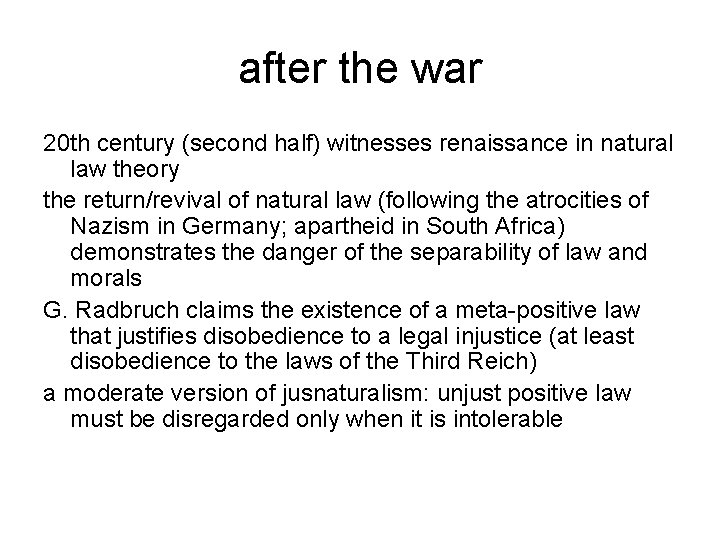 after the war

20th century (second half) witnesses renaissance in natural law theory

the return/revival of natural law (following the atrocities of Nazism in Germany; apartheid in South Africa) demonstrates the danger of the separability of law and morals

G. Radbruch claims the existence of a meta-positive law that justifies disobedience to a legal injustice (at least disobedience to the laws of the Third Reich)

a moderate version of jusnaturalism: unjust positive law must be disregarded only when it is intolerable